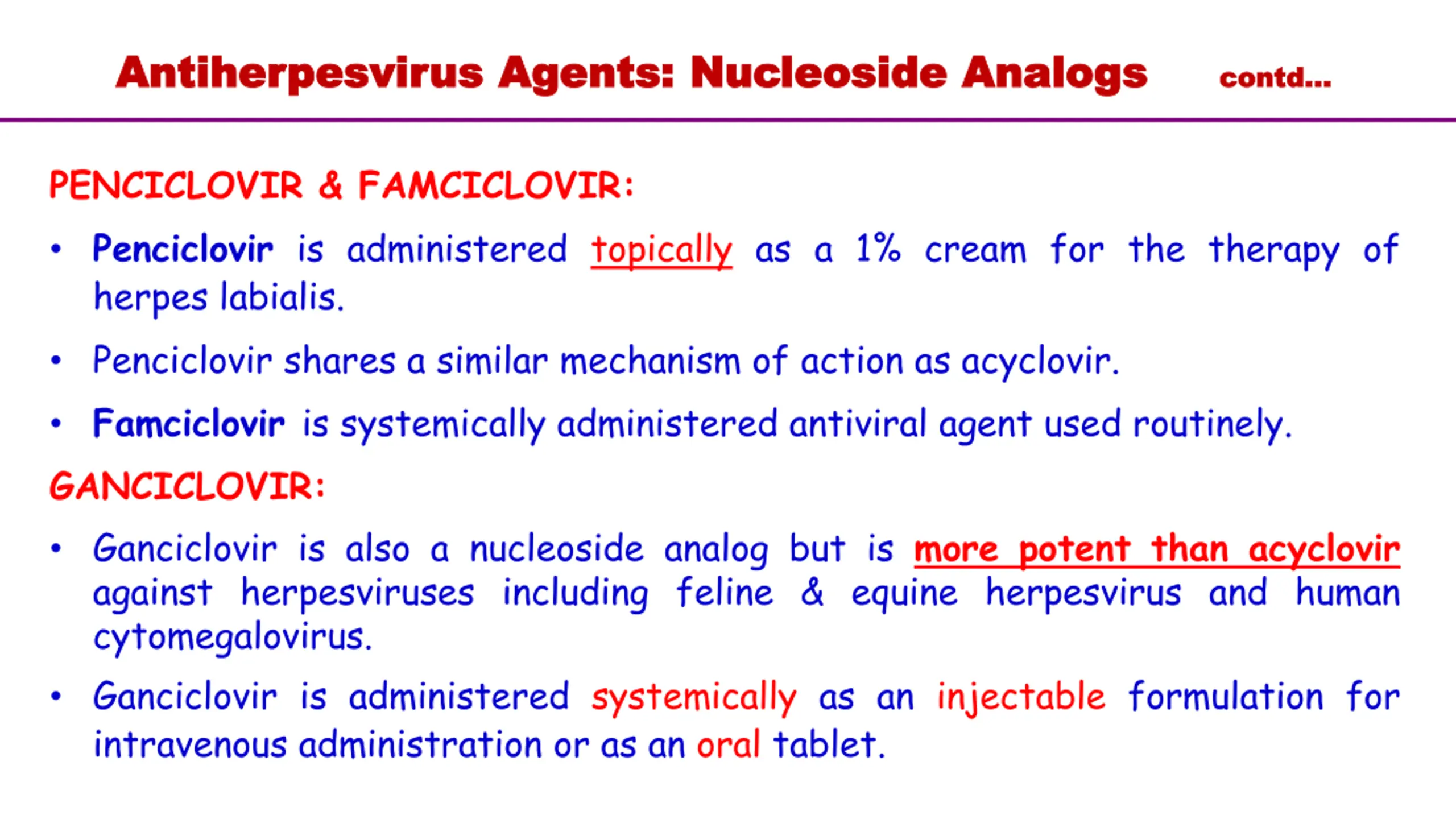 Antiherpesvirus Agents: Nucleoside Analogs contd...

PENCICLOVIR & FAMCICLOVIR:

• Penciclovir is administered topically as a 1% cream for the therapy of herpes labialis.

• Penciclovir shares a similar mechanism of action as acyclovir.

• Famciclovir is systemically administered antiviral agent used routinely.

GANCICLOVIR:

• Ganciclovir is also a nucleoside analog but is more potent than acyclovir against herpesviruses including feline & equine herpesvirus and human cytomegalovirus.

• Ganciclovir is administered systemically as an injectable formulation for intravenous administration or as an oral tablet.